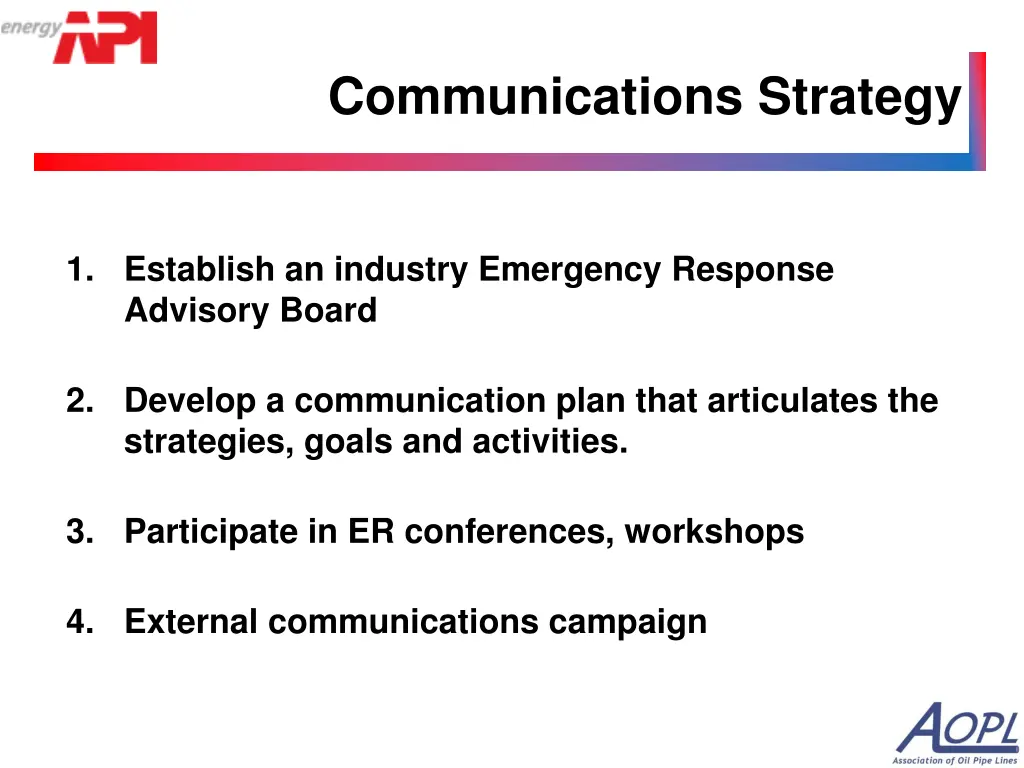 energy API

Communications Strategy

1. Establish an industry Emergency Response Advisory Board

2. Develop a communication plan that articulates the strategies, goals and activities.

3. Participate in ER conferences, workshops

4. External communications campaign

AOPL
Association of Oil Pipe Lines